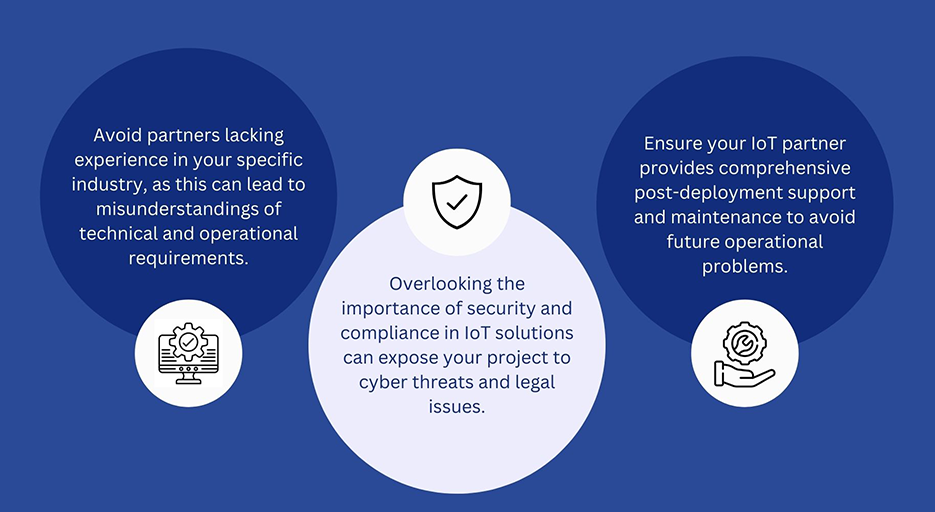 Avoid partners lacking experience in your specific industry, as this can lead to misunderstandings of technical and operational requirements.

Overlooking the importance of security and compliance in IoT solutions can expose your project to cyber threats and legal issues.

Ensure your IoT partner provides comprehensive post-deployment support and maintenance to avoid future operational problems.